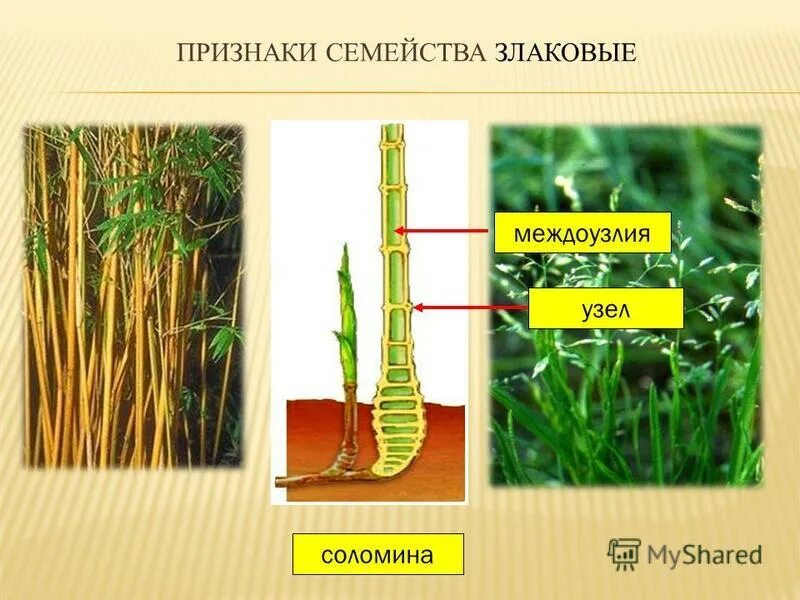 ПРИЗНАКИ СЕМЕЙСТВА ЗЛАКОВЫЕ

междоузлия

узел

соломина

MyShared